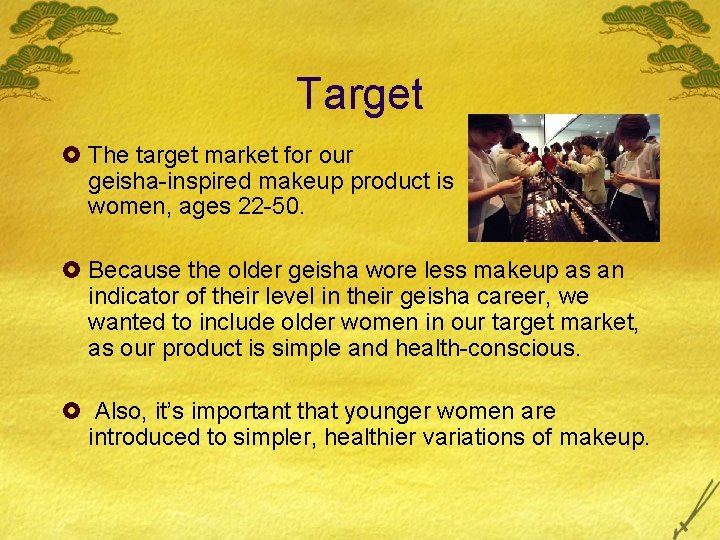 Target

The target market for our geisha-inspired makeup product is women, ages 22-50.

Because the older geisha wore less makeup as an indicator of their level in their geisha career, we wanted to include older women in our target market, as our product is simple and health-conscious.

Also, it's important that younger women are introduced to simpler, healthier variations of makeup.